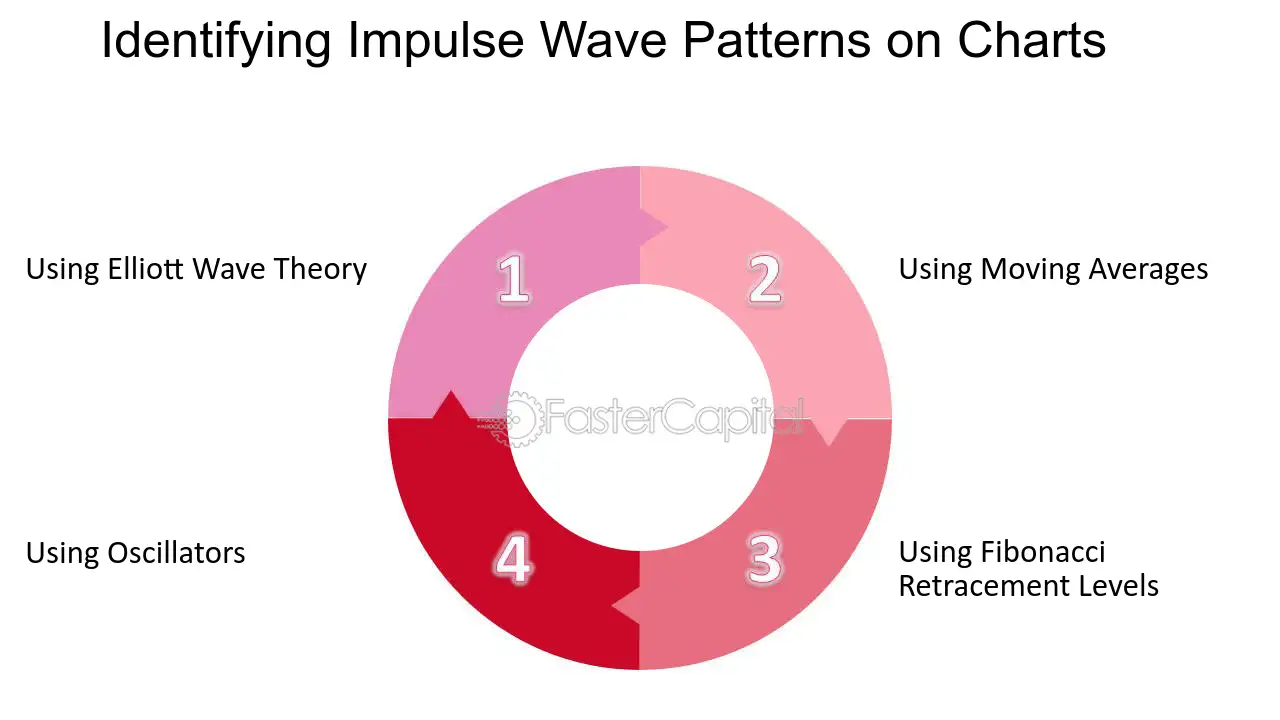 Identifying Impulse Wave Patterns on Charts

Using Elliott Wave Theory

1

2

Using Moving Averages

FasterCapital

Using Oscillators

4

3

Using Fibonacci Retracement Levels